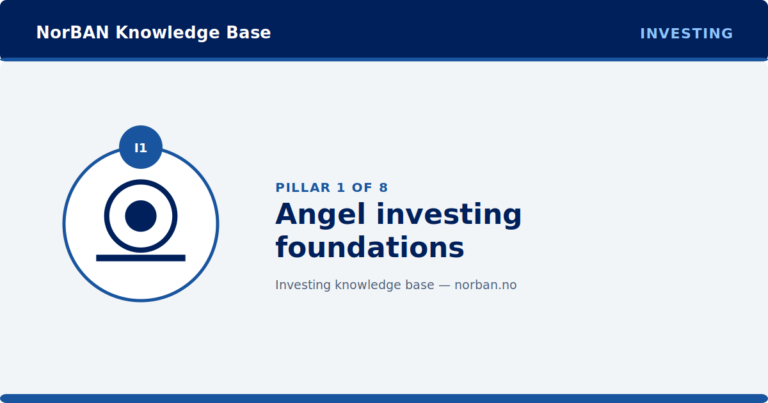 NorBAN Knowledge Base

INVESTING

I1

PILLAR 1 OF 8

Angel investing foundations

Investing knowledge base — norban.no